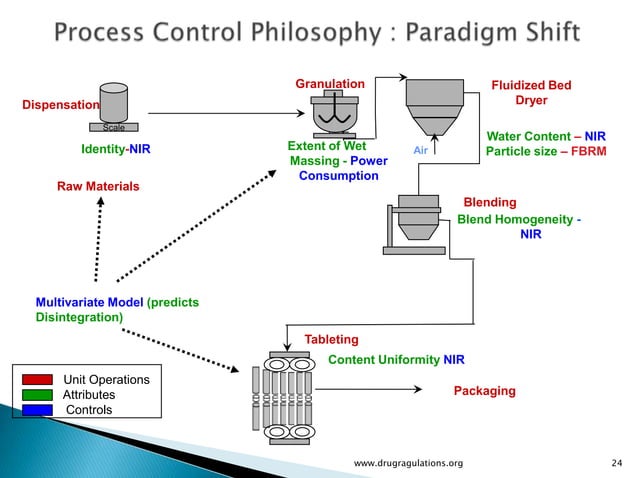 Process Control Philosophy : Paradigm Shift

Dispensation

Scale

Identity-NIR

Raw Materials

Granulation

Extent of Wet Massing - Power Consumption

Fluidized Bed Dryer

Air

Water Content – NIR
Particle size – FBRM

Blending

Blend Homogeneity - NIR

Multivariate Model (predicts Disintegration)

Tableting

Content Uniformity NIR

Packaging

Unit Operations
Attributes
Controls

www.drugragulations.org

24